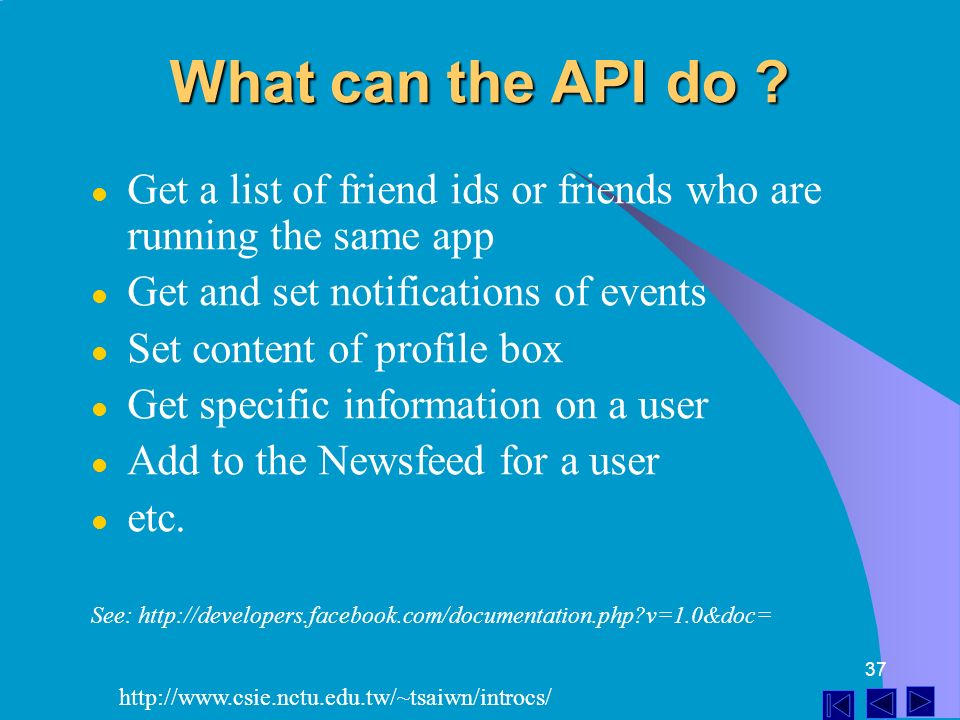 What can the API do ?

- Get a list of friend ids or friends who are running the same app
- Get and set notifications of events
- Set content of profile box
- Get specific information on a user
- Add to the Newsfeed for a user
- etc.

See: http://developers.facebook.com/documentation.php?v=1.0&doc=

37

http://www.csie.nctu.edu.tw/~tsaiwn/introcs/